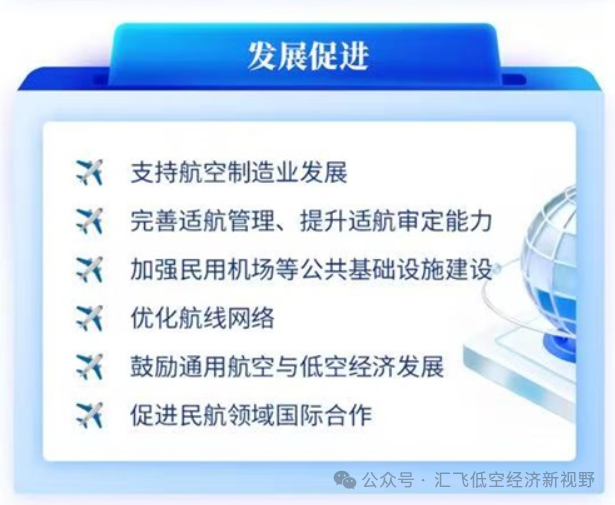 发展促进

支持航空制造业发展

完善适航管理、提升适航审定能力

加强民用机场等公共基础设施建设

优化航线网络

鼓励通用航空与低空经济发展

促进民航领域国际合作

公众号 · 汇飞低空经济新视野